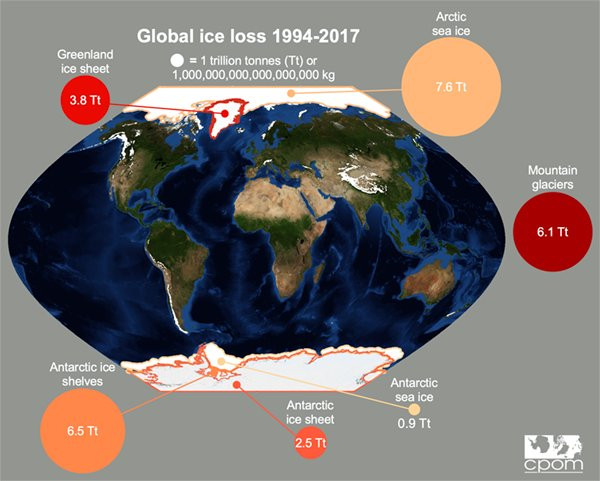 Global ice loss 1994-2017

= 1 trillion tonnes (Tt) or 1,000,000,000,000,000,000 kg

Greenland ice sheet

3.8 Tt

Arctic sea ice

7.6 Tt

Mountain glaciers

6.1 Tt

Antarctic ice shelves

6.5 Tt

Antarctic ice sheet

2.5 Tt

Antarctic sea ice

0.9 Tt

cpom